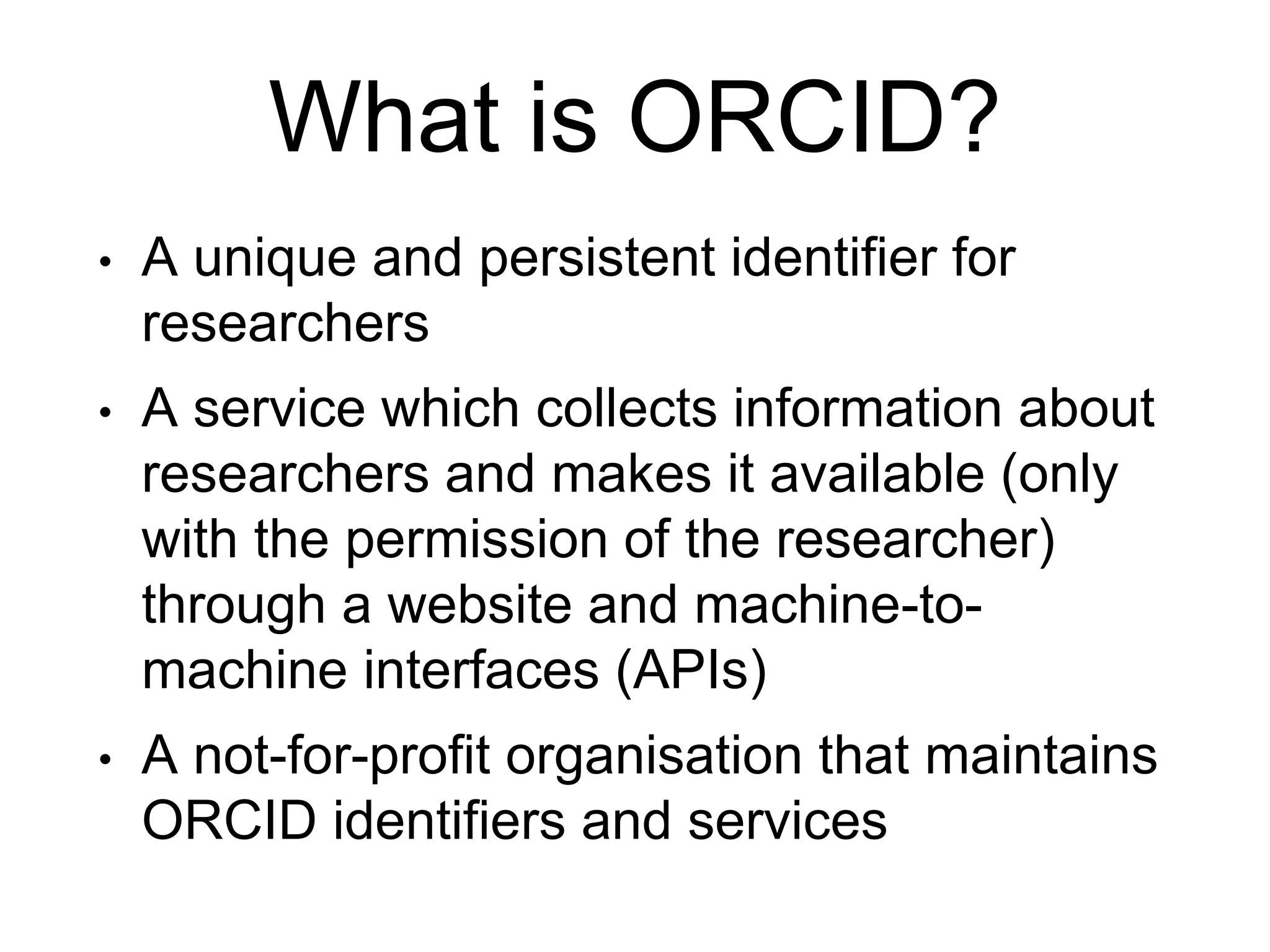 What is ORCID?

• A unique and persistent identifier for researchers

• A service which collects information about researchers and makes it available (only with the permission of the researcher) through a website and machine-to-machine interfaces (APIs)

• A not-for-profit organisation that maintains ORCID identifiers and services